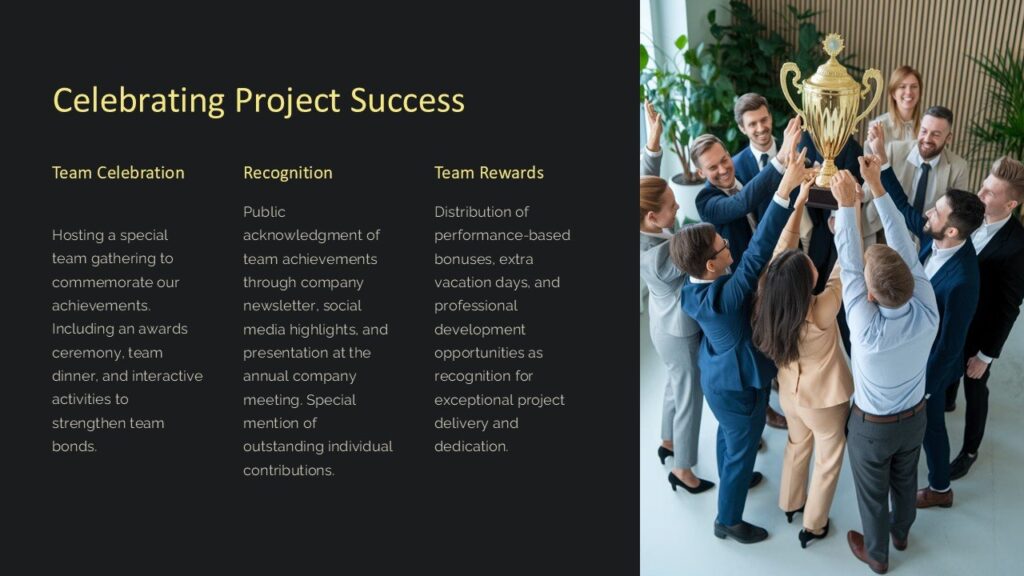 Celebrating Project Success

Team Celebration

Hosting a special team gathering to commemorate our achievements. Including an awards ceremony, team dinner, and interactive activities to strengthen team bonds.

Recognition

Public acknowledgment of team achievements through company newsletter, social media highlights, and presentation at the annual company meeting. Special mention of outstanding individual contributions.

Team Rewards

Distribution of performance-based bonuses, extra vacation days, and professional development opportunities as recognition for exceptional project delivery and dedication.